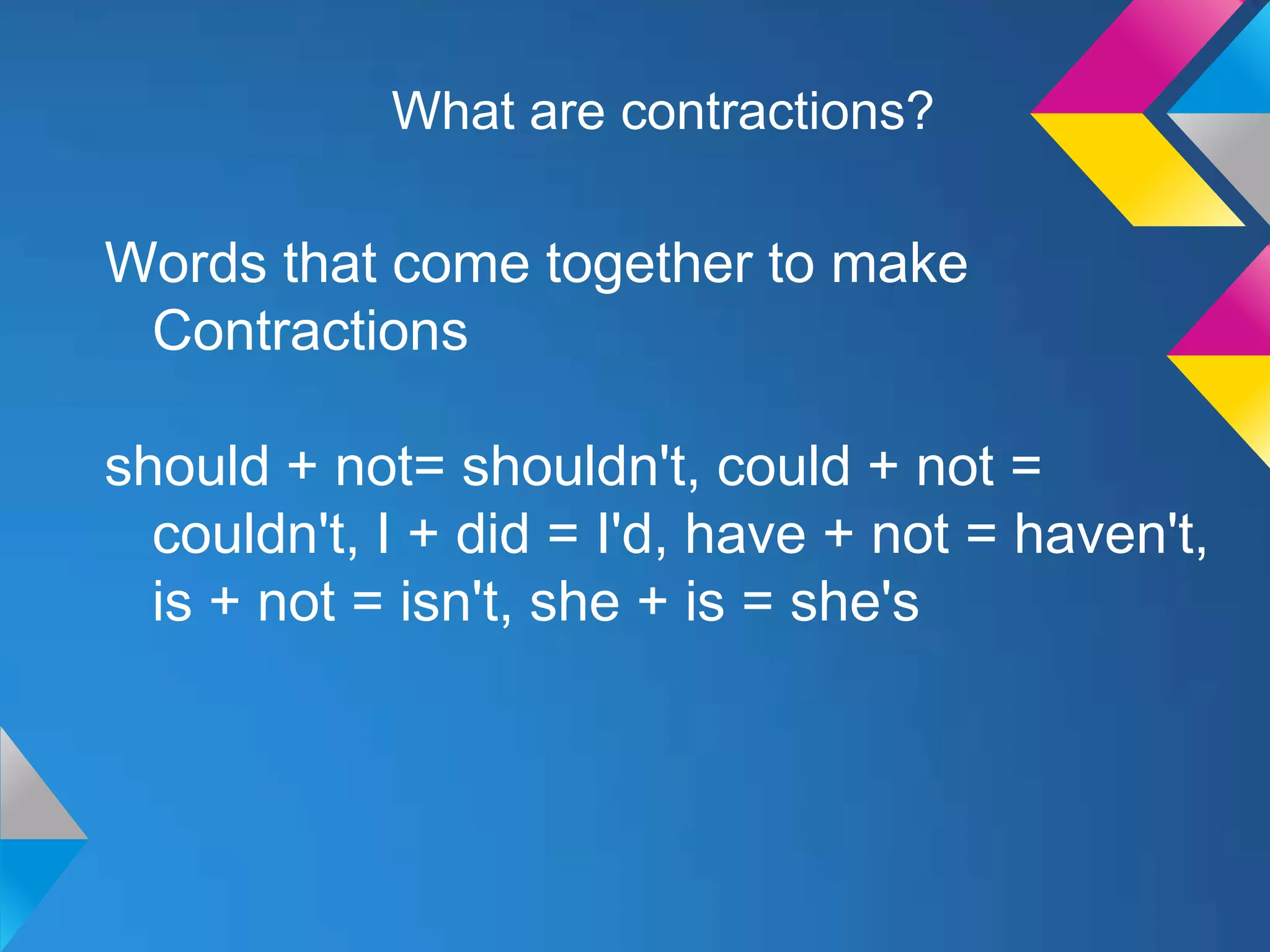 What are contractions?

Words that come together to make Contractions

should + not= shouldn't, could + not = couldn't, I + did = I'd, have + not = haven't, is + not = isn't, she + is = she's